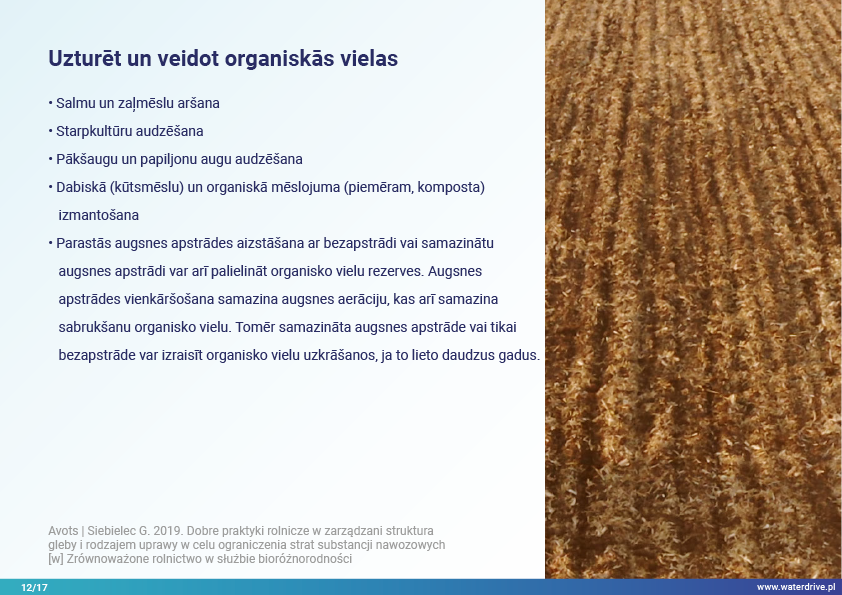 Uzturēt un veidot organiskās vielas

• Salmu un zaļmēslu aršana

• Starpkultūru audzēšana

• Pākšaugu un papiljonu augu audzēšana

• Dabiskā (kūtsmēslu) un organiskā mēslojuma (piemēram, komposta) izmantošana

• Parastās augsnes apstrādes aizstāšana ar bezapstrādi vai samazinātu augsnes apstrādi var arī palielināt organisko vielu rezerves. Augsnes apstrādes vienkāršošana samazina augsnes aerāciju, kas arī samazina sabrukšanu organisko vielu. Tomēr samazināta augsnes apstrāde vai tikai bezapstrāde var izraisīt organisko vielu uzkrāšanos, ja to lieto daudzus gadus.

Avots | Siebielec G. 2019. Dobre praktyki rolnicze w zarządzani struktura gleby i rodzajem uprawy w celu ograniczenia strat substancji nawozowych [w] Zrównoważone rolnictwo w służbie bioróżnorodności

12/17

www.waterdrive.pl